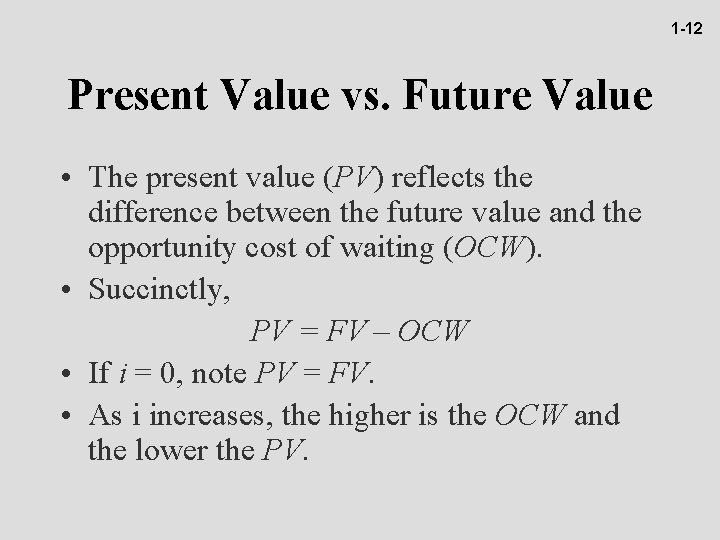 1-12

Present Value vs. Future Value

• The present value ($PV$) reflects the difference between the future value and the opportunity cost of waiting ($OCW$).
• Succinctly,

$PV = FV - OCW$

• If $i = 0$, note $PV = FV$.
• As i increases, the higher is the $OCW$ and the lower the $PV$.